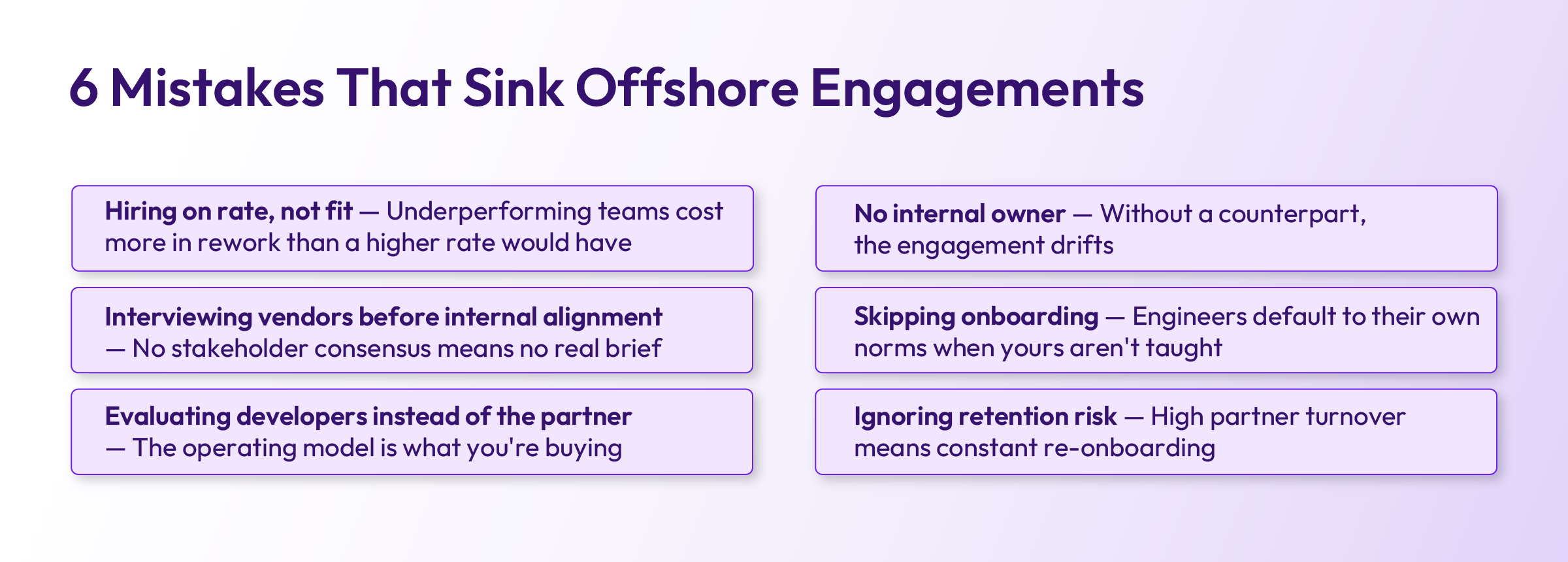 6 Mistakes That Sink Offshore Engagements

Hiring on rate, not fit — Underperforming teams cost more in rework than a higher rate would have

Interviewing vendors before internal alignment — No stakeholder consensus means no real brief

Evaluating developers instead of the partner — The operating model is what you're buying

No internal owner — Without a counterpart, the engagement drifts

Skipping onboarding — Engineers default to their own norms when yours aren't taught

Ignoring retention risk — High partner turnover means constant re-onboarding